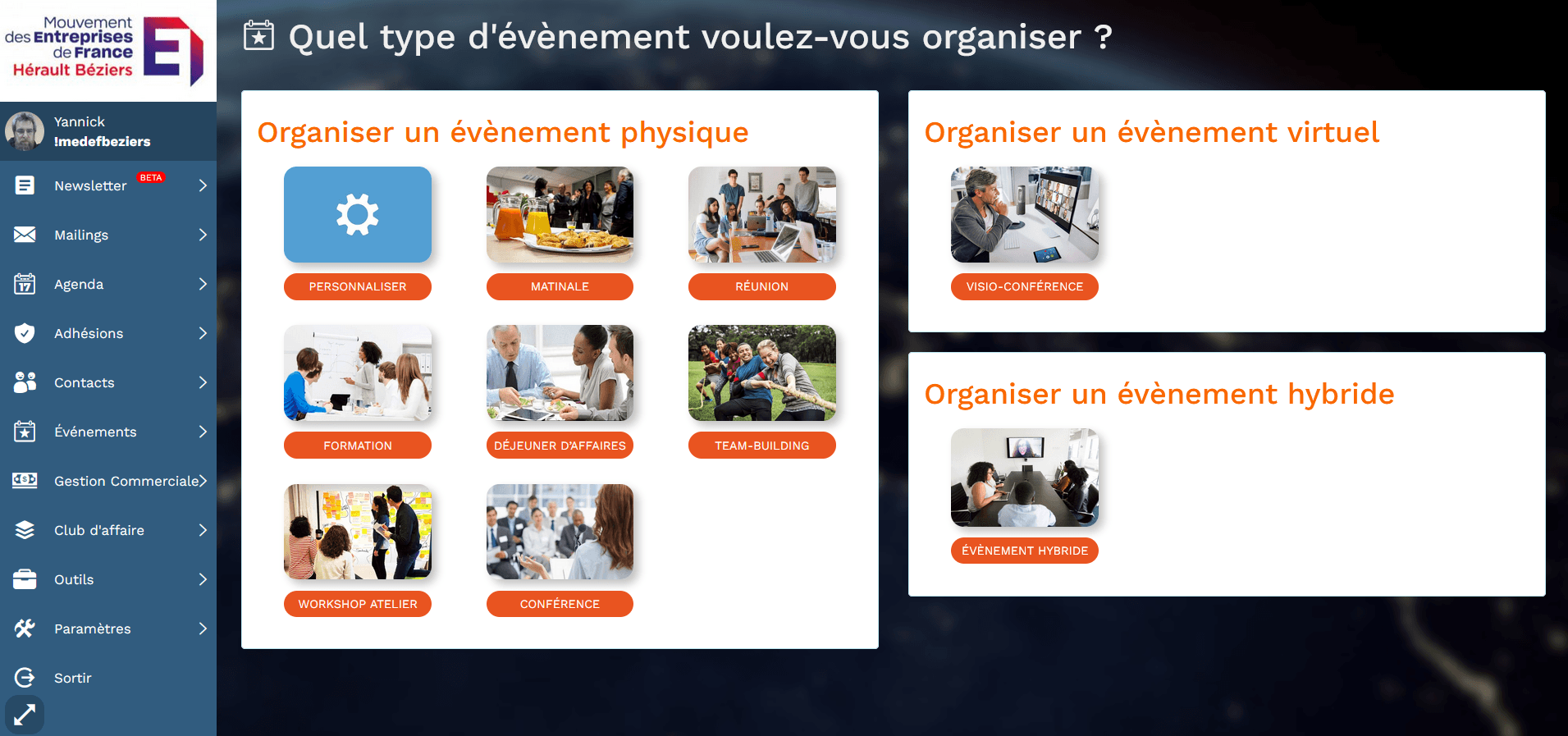 Mouvement des Entreprises de France Hérault Béziers

Yannick
!medefbeziers

Newsletter BETA

Mailings

Agenda

Adhésions

Contacts

Événements

Gestion Commerciale

Club d'affaire

Outils

Paramètres

Sortir

Quel type d'évènement voulez-vous organiser ?

Organiser un évènement physique

PERSONNALISER

MATINALE

RÉUNION

FORMATION

DÉJEUNER D'AFFAIRES

TEAM-BUILDING

WORKSHOP ATELIER

CONFÉRENCE

Organiser un évènement virtuel

VISIO-CONFÉRENCE

Organiser un évènement hybride

ÉVÈNEMENT HYBRIDE